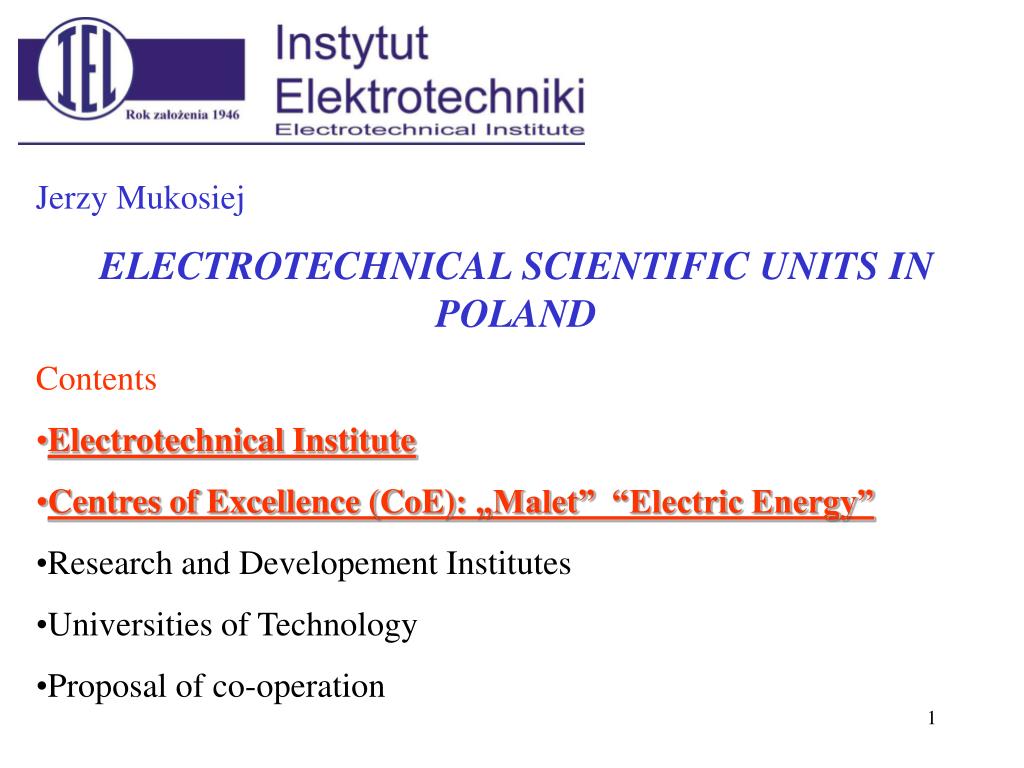 IEL

Rok założenia 1946

Instytut Elektrotechniki
Electrotechnical Institute

Jerzy Mukosiej

ELECTROTECHNICAL SCIENTIFIC UNITS IN POLAND

Contents

•Electrotechnical Institute

•Centres of Excellence (CoE): „Malet” “Electric Energy”

•Research and Developement Institutes

•Universities of Technology

•Proposal of co-operation

1